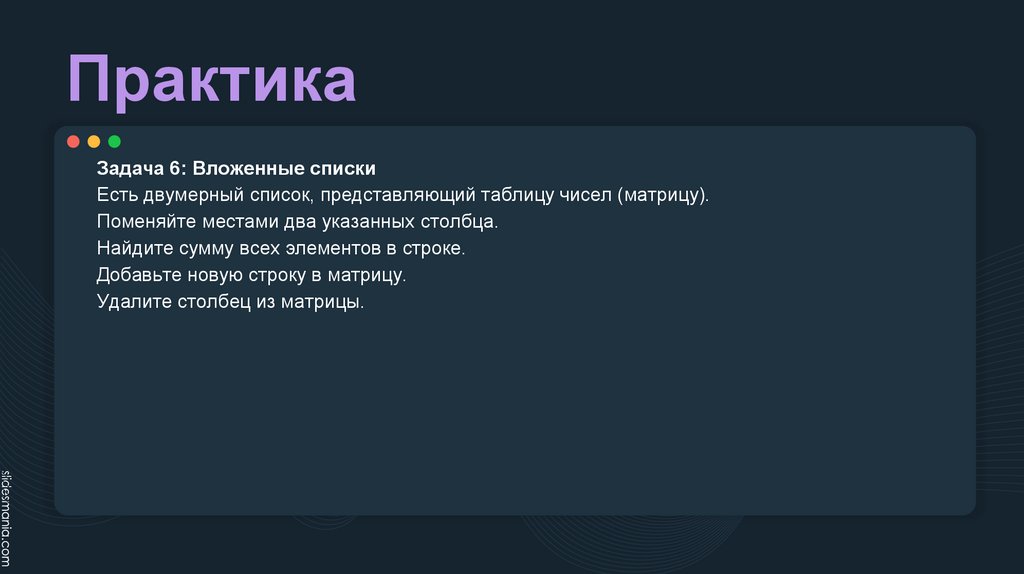 Практика

Задача 6: Вложенные списки
Есть двумерный список, представляющий таблицу чисел (матрицу).
Поменяйте местами два указанных столбца.
Найдите сумму всех элементов в строке.
Добавьте новую строку в матрицу.
Удалите столбец из матрицы.

slidesmania.com